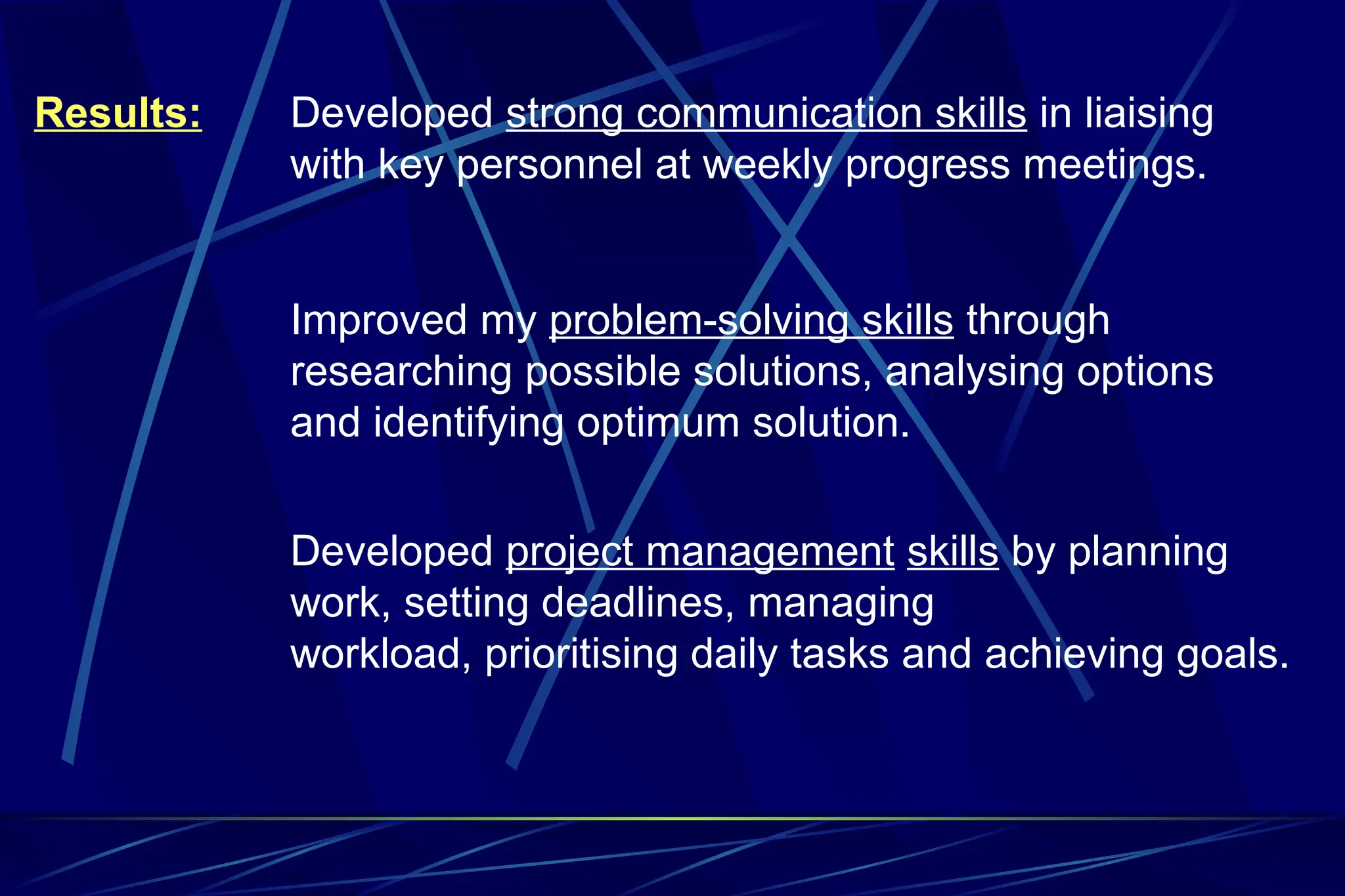 Results:

Developed strong communication skills in liaising with key personnel at weekly progress meetings.

Improved my problem-solving skills through researching possible solutions, analysing options and identifying optimum solution.

Developed project management skills by planning work, setting deadlines, managing workload, prioritising daily tasks and achieving goals.